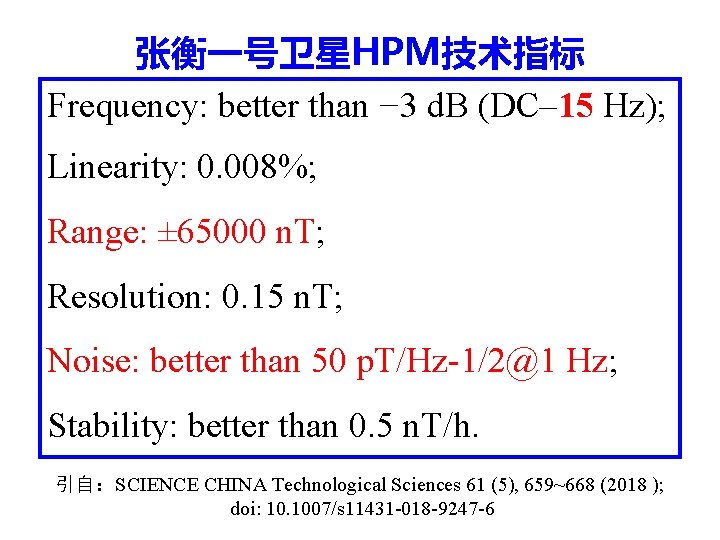 张衡一号卫星HPM技术指标

Frequency: better than −3 dB (DC–15 Hz);

Linearity: 0.008%;

Range: ±65000 nT;

Resolution: 0.15 nT;

Noise: better than 50 pT/Hz-1/2@1 Hz;

Stability: better than 0.5 nT/h.

引自：SCIENCE CHINA Technological Sciences 61 (5), 659~668 (2018 ); doi: 10.1007/s11431-018-9247-6